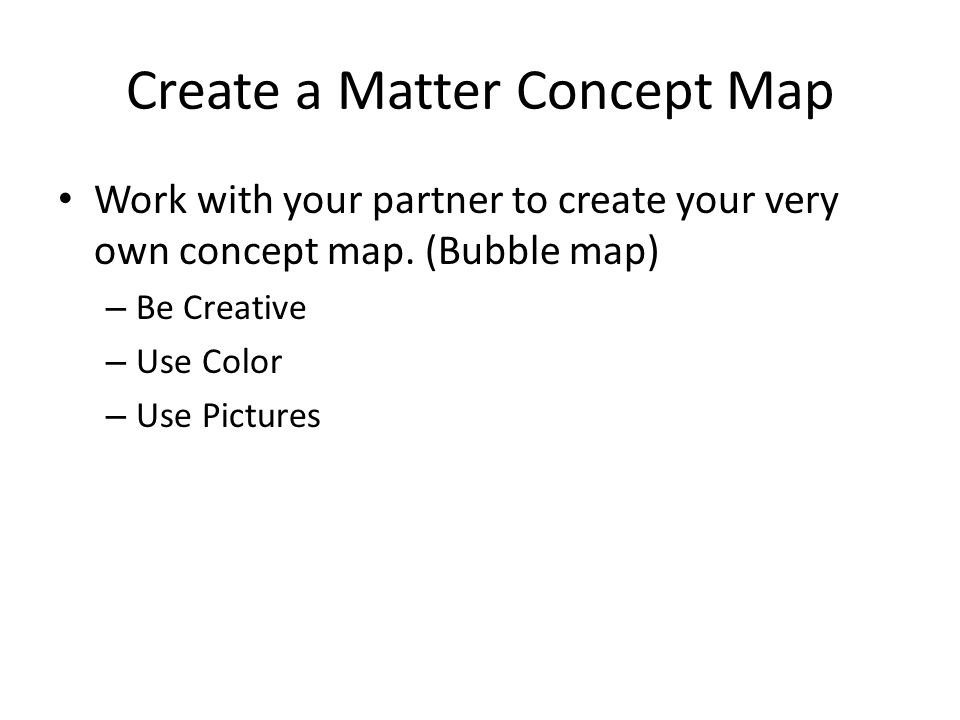 Create a Matter Concept Map

• Work with your partner to create your very own concept map. (Bubble map)
– Be Creative
– Use Color
– Use Pictures